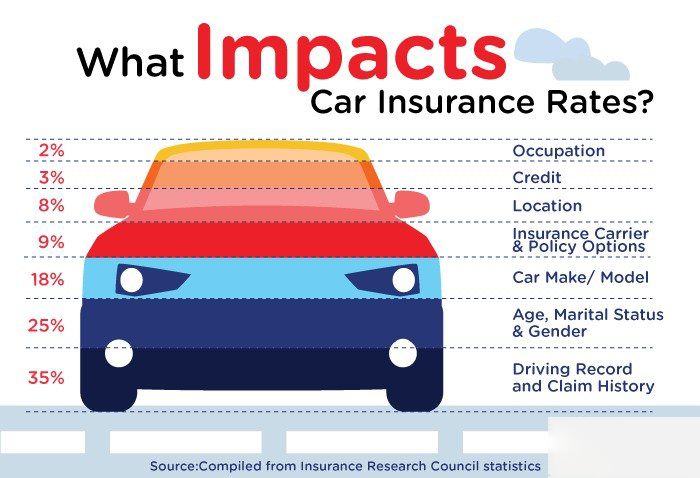 What Impacts Car Insurance Rates?

2% Occupation

3% Credit

8% Location

9% Insurance Carrier & Policy Options

18% Car Make/ Model

25% Age, Marital Status & Gender

35% Driving Record and Claim History

Source:Compiled from Insurance Research Council statistics